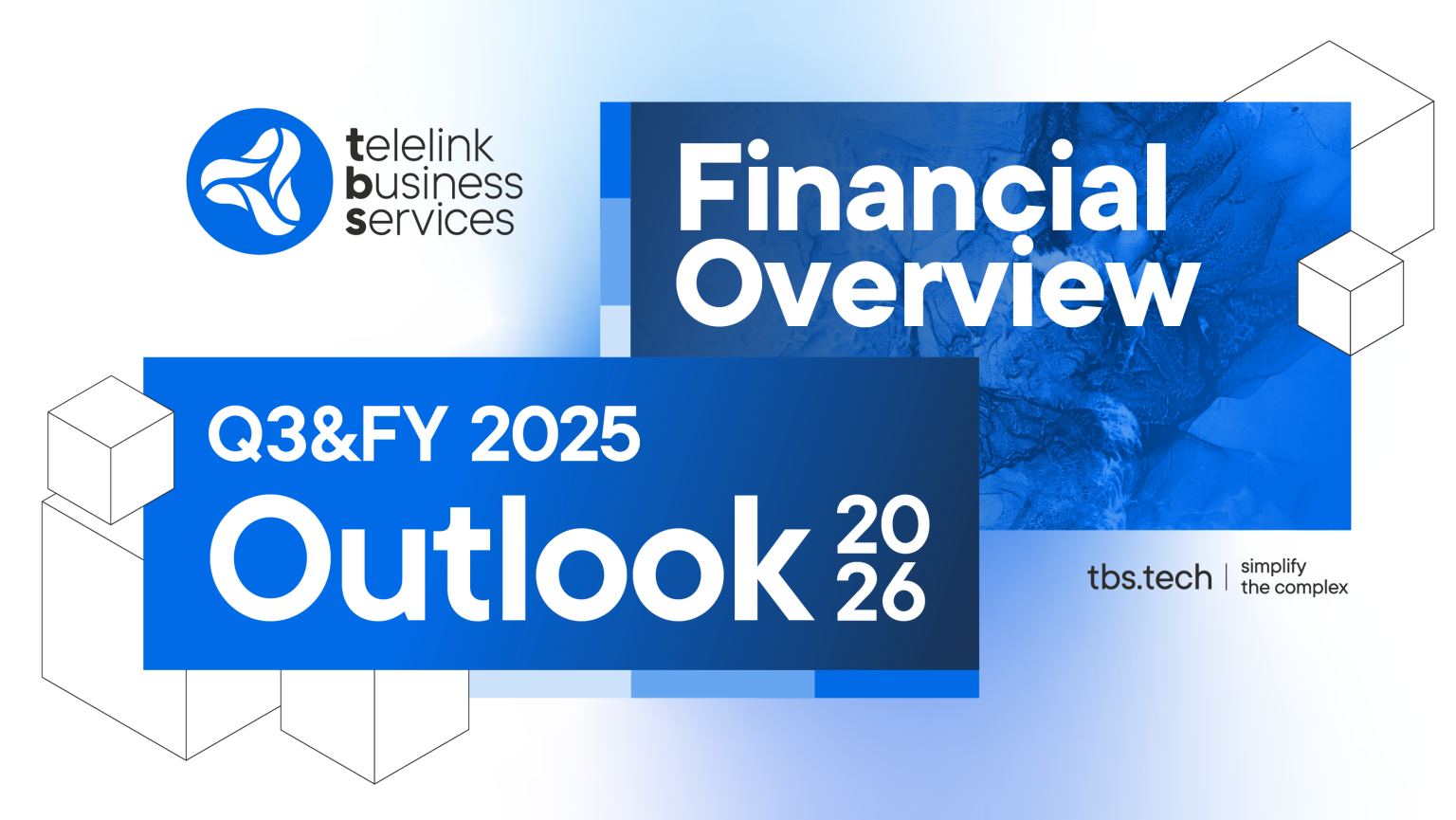 telelink
business
services

Financial Overview

Q3&FY 2025

Outlook 2026

tbs.tech | simplify the complex